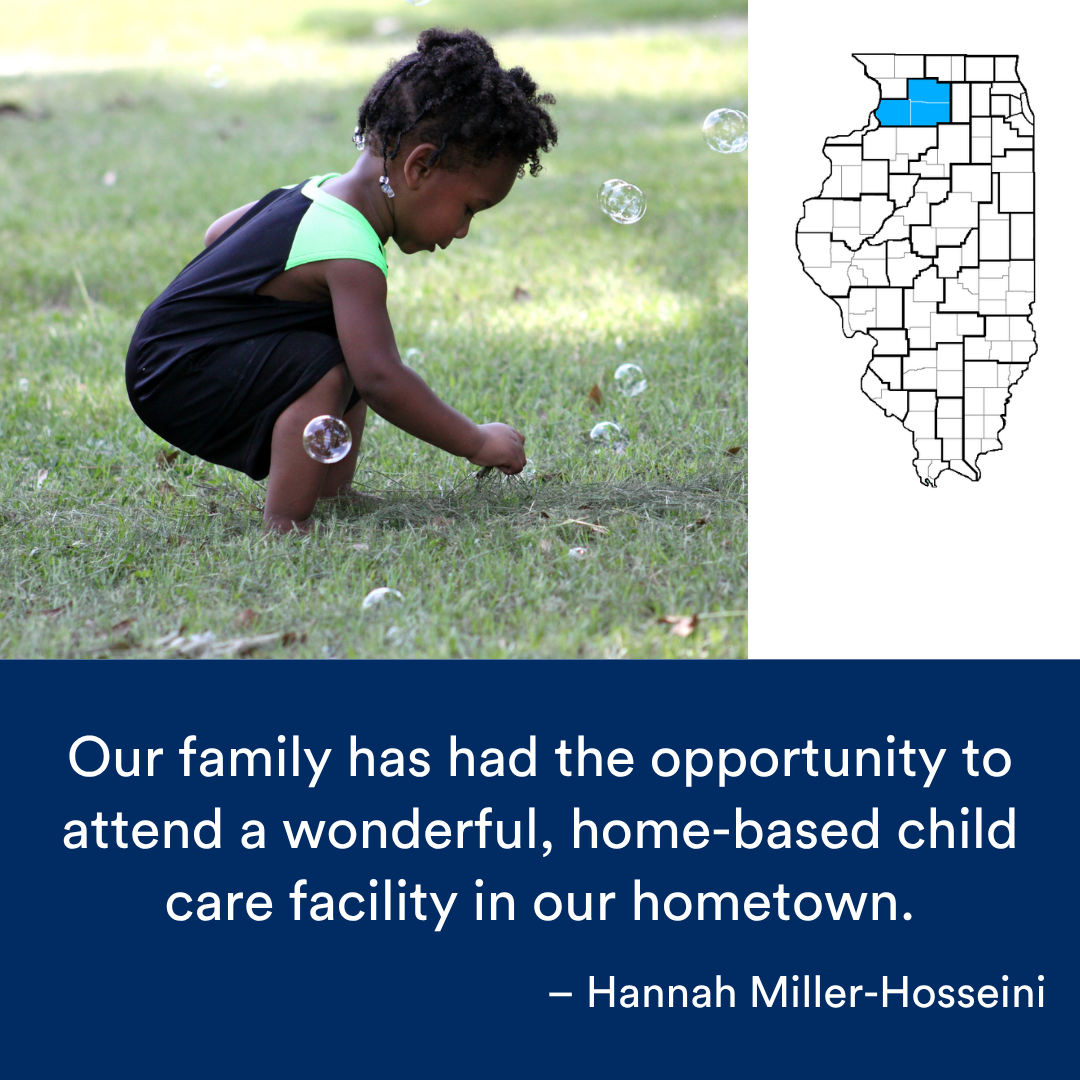 Our family has had the opportunity to attend a wonderful, home-based child care facility in our hometown.

– Hannah Miller-Hosseini